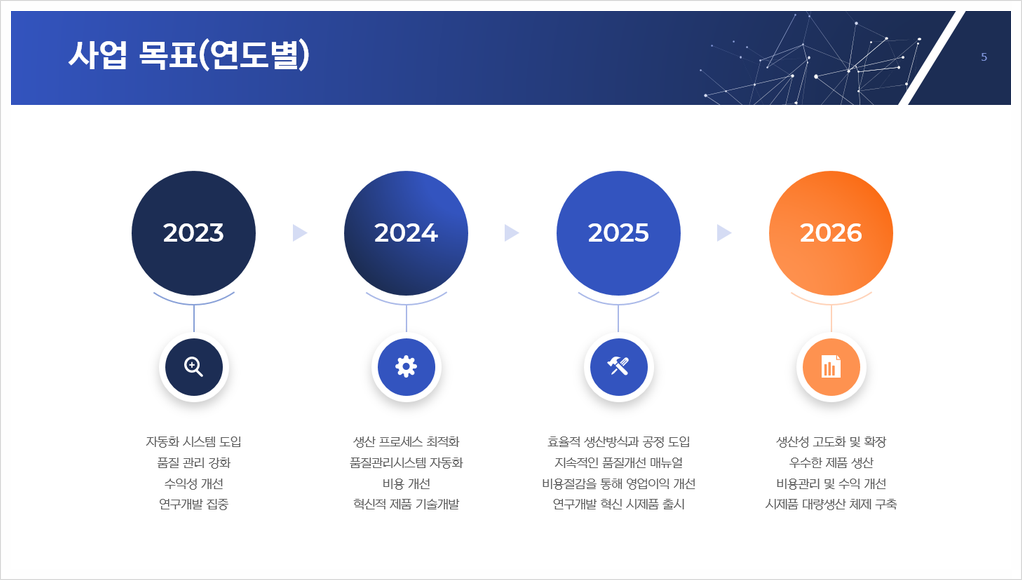 사업 목표(연도별)

5

2023

자동화 시스템 도입
품질 관리 강화
수익성 개선
연구개발 집중

2024

생산 프로세스 최적화
품질관리시스템 자동화
비용 개선
혁신적 제품 기술개발

2025

효율적 생산방식과 공정 도입
지속적인 품질개선 매뉴얼
비용절감을 통해 영업이익 개선
연구개발 혁신 시제품 출시

2026

생산성 고도화 및 확장
우수한 제품 생산
비용관리 및 수익 개선
시제품 대량생산 체제 구축